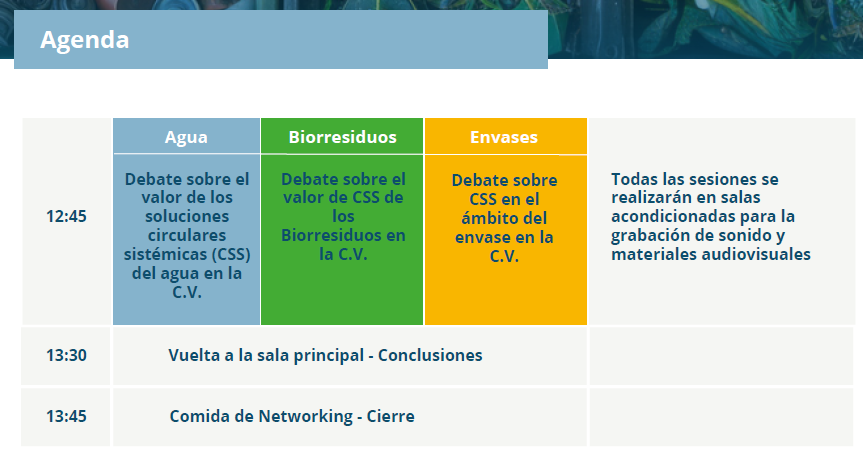 Agenda

| | Agua | Biorresiduos | Envases | |
|---|---|---|---|---|
| 12:45 | Debate sobre el valor de los soluciones circulares sistémicas (CSS) del agua en la C.V. | Debate sobre el valor de CSS de los Biorresiduos en la C.V. | Debate sobre CSS en el ámbito del envase en la C.V. | Todas las sesiones se realizarán en salas acondicionadas para la grabación de sonido y materiales audiovisuales |
| 13:30 | Vuelta a la sala principal - Conclusiones | | | |
| 13:45 | Comida de Networking - Cierre | | | |